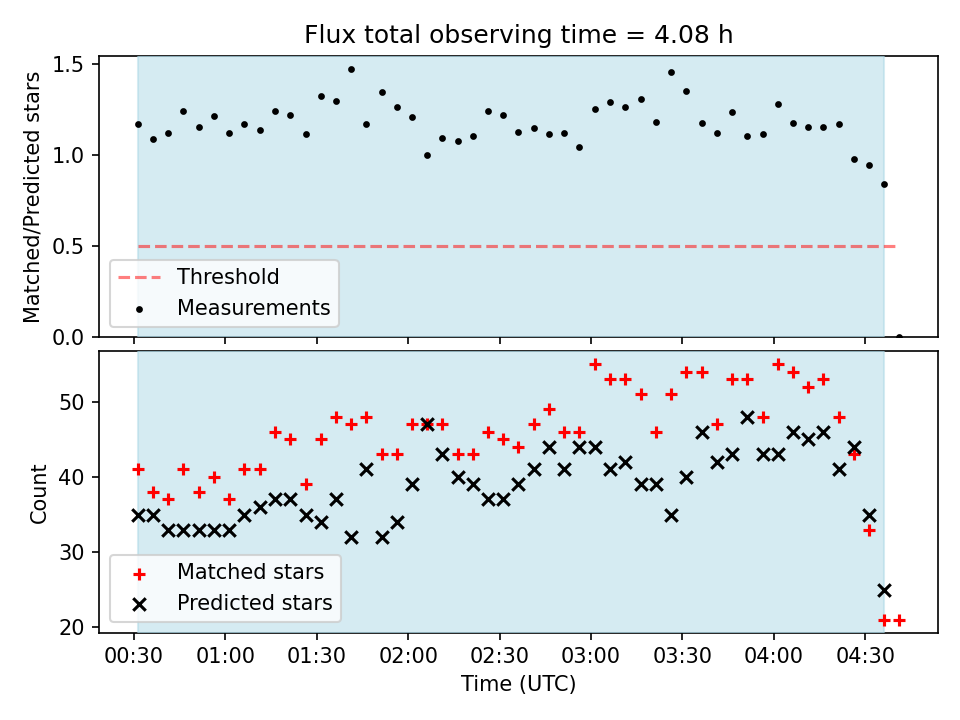 Flux total observing time = 4.08 h

Matched/Predicted stars

1.5
1.0
0.5
0.0

Threshold
Measurements

Count

50
40
30
20

Matched stars
Predicted stars

00:30 01:00 01:30 02:00 02:30 03:00 03:30 04:00 04:30

Time (UTC)